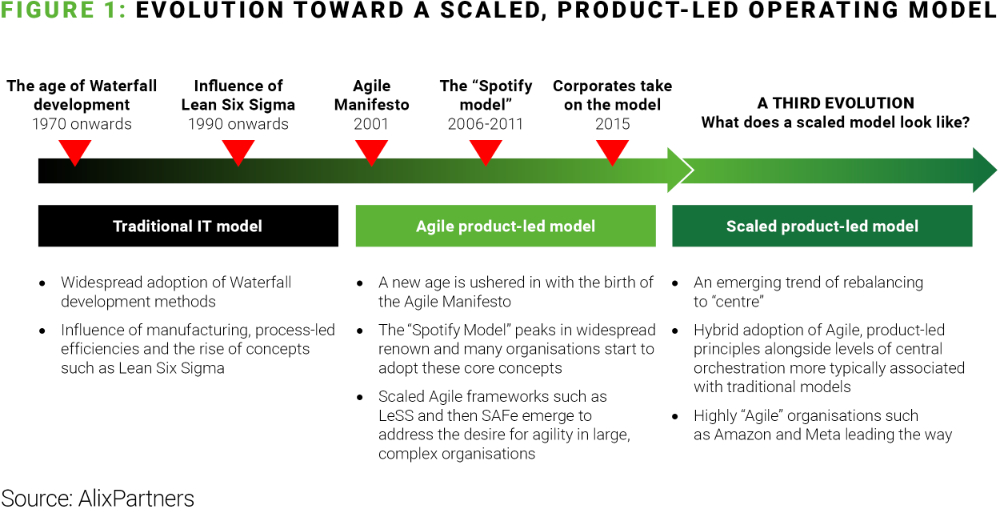 FIGURE 1: EVOLUTION TOWARD A SCALED, PRODUCT-LED OPERATING MODEL

The age of Waterfall development
1970 onwards

Influence of Lean Six Sigma
1990 onwards

Agile Manifesto
2001

The "Spotify model"
2006-2011

Corporates take on the model
2015

A THIRD EVOLUTION
What does a scaled model look like?

Traditional IT model

- Widespread adoption of Waterfall development methods
- Influence of manufacturing, process-led efficiencies and the rise of concepts such as Lean Six Sigma

Agile product-led model

- A new age is ushered in with the birth of the Agile Manifesto
- The "Spotify Model" peaks in widespread renown and many organisations start to adopt these core concepts
- Scaled Agile frameworks such as LeSS and then SAFe emerge to address the desire for agility in large, complex organisations

Scaled product-led model

- An emerging trend of rebalancing to "centre"
- Hybrid adoption of Agile, product-led principles alongside levels of central orchestration more typically associated with traditional models
- Highly "Agile" organisations such as Amazon and Meta leading the way

Source: AlixPartners